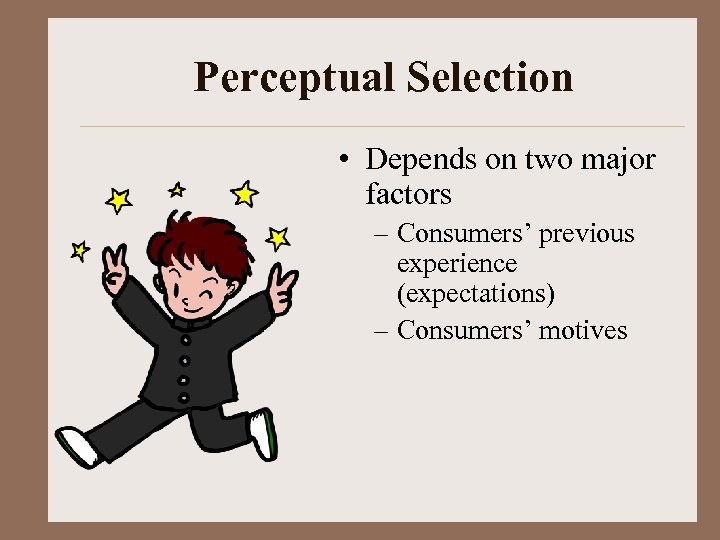 Perceptual Selection

• Depends on two major factors
– Consumers’ previous experience (expectations)
– Consumers’ motives